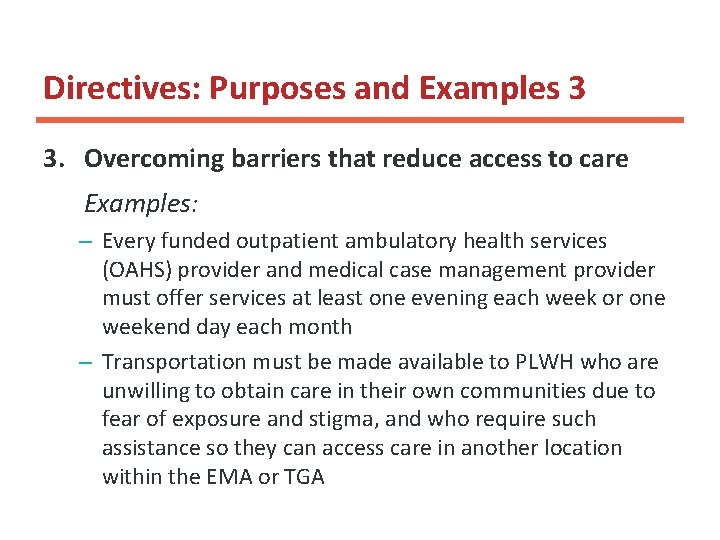 Directives: Purposes and Examples 3

3. Overcoming barriers that reduce access to care

Examples:

– Every funded outpatient ambulatory health services (OAHS) provider and medical case management provider must offer services at least one evening each week or one weekend day each month

– Transportation must be made available to PLWH who are unwilling to obtain care in their own communities due to fear of exposure and stigma, and who require such assistance so they can access care in another location within the EMA or TGA